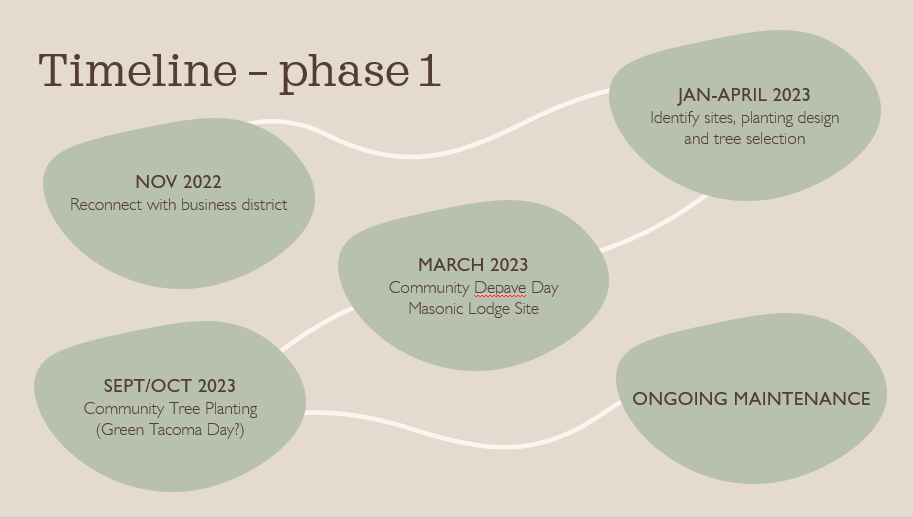 Timeline – phase 1

NOV 2022
Reconnect with business district

JAN-APRIL 2023
Identify sites, planting design and tree selection

MARCH 2023
Community Depave Day
Masonic Lodge Site

SEPT/OCT 2023
Community Tree Planting
(Green Tacoma Day?)

ONGOING MAINTENANCE